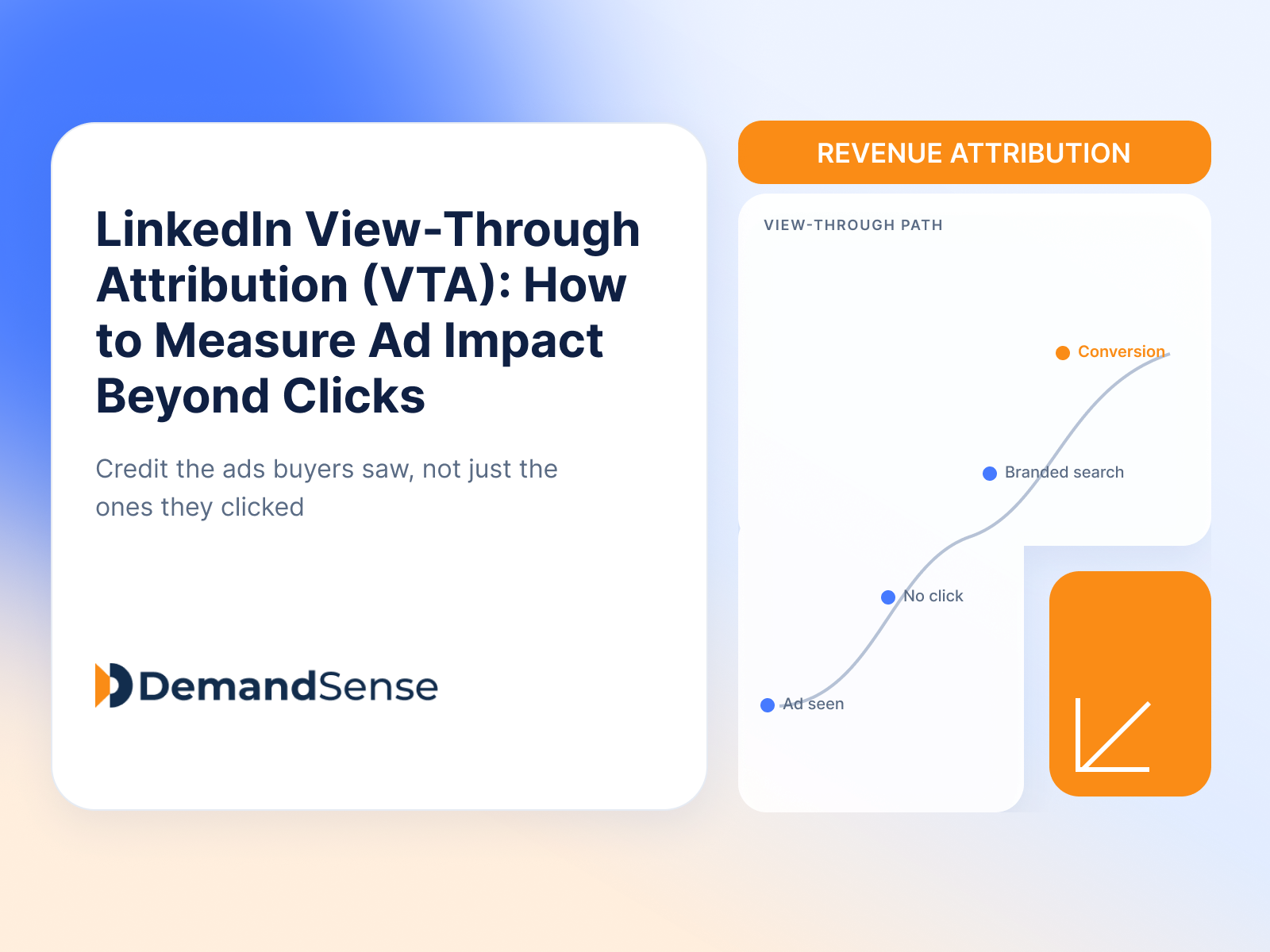 LinkedIn View-Through Attribution (VTA): How to Measure Ad Impact Beyond Clicks

Credit the ads buyers saw, not just the ones they clicked

DemandSense

REVENUE ATTRIBUTION

VIEW-THROUGH PATH

Conversion

Branded search

No click

Ad seen